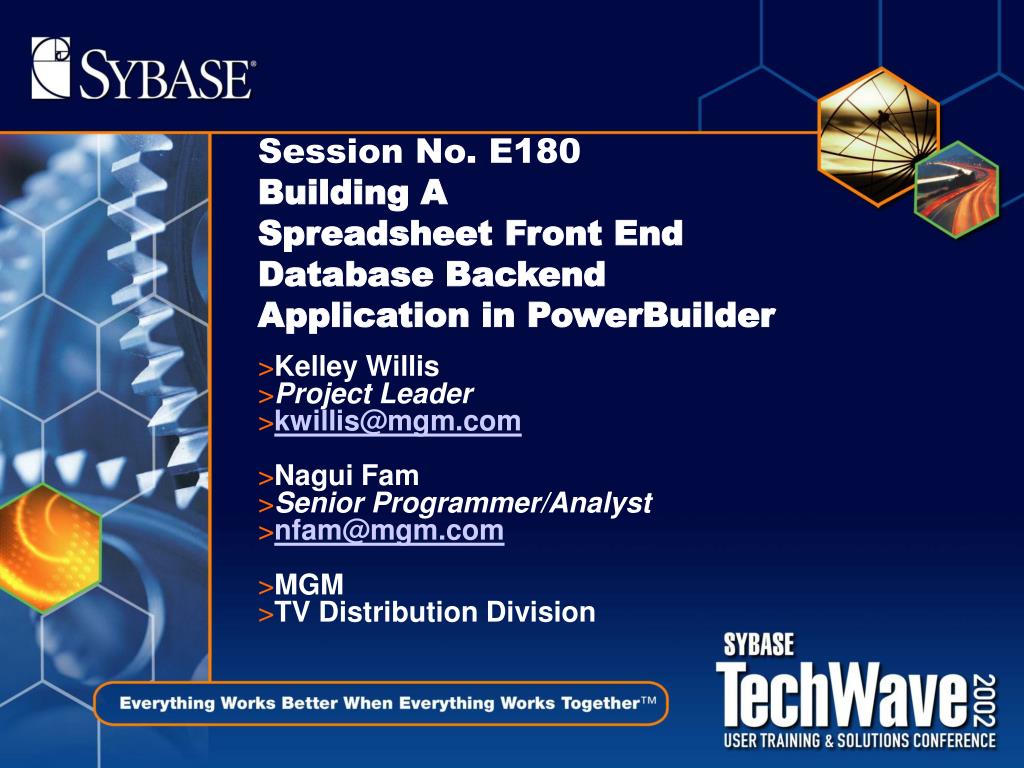 SYBASE®

Session No. E180
Building A
Spreadsheet Front End
Database Backend
Application in PowerBuilder

>Kelley Willis
>Project Leader
>kwillis@mgm.com

>Nagui Fam
>Senior Programmer/Analyst
>nfam@mgm.com

>MGM
>TV Distribution Division

Everything Works Better When Everything Works Together™

SYBASE
TechWave 2002
USER TRAINING & SOLUTIONS CONFERENCE